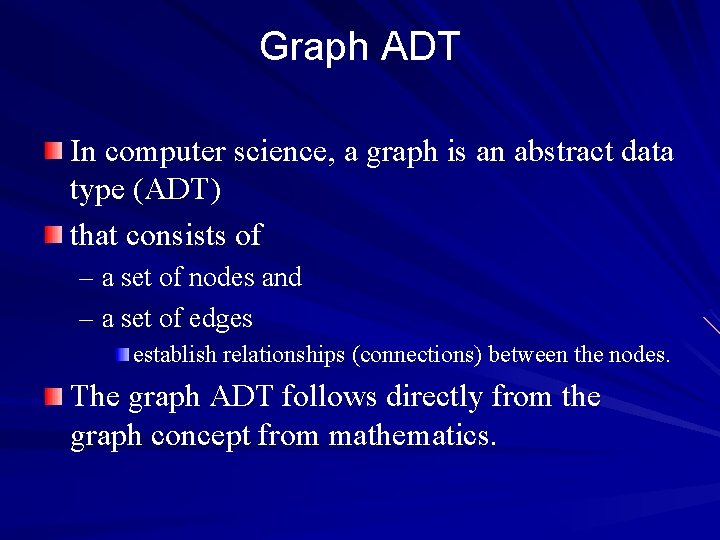 Graph ADT

In computer science, a graph is an abstract data type (ADT)

that consists of

– a set of nodes and

– a set of edges

establish relationships (connections) between the nodes.

The graph ADT follows directly from the graph concept from mathematics.